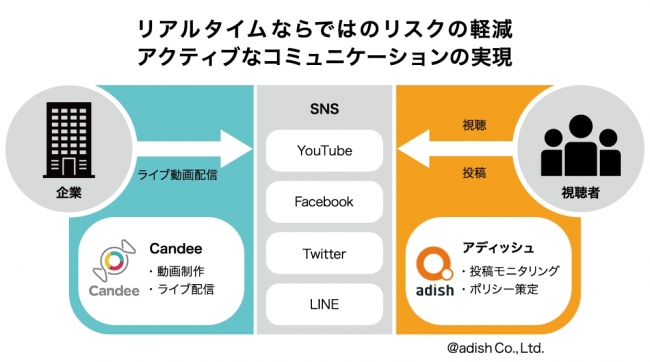 リアルタイムならではのリスクの軽減
アクティブなコミュニケーションの実現

企業

ライブ動画配信

Candee
Candee
・動画制作
・ライブ配信

SNS
YouTube
Facebook
Twitter
LINE

視聴
投稿

視聴者

adish
アディッシュ
・投稿モニタリング
・ポリシー策定

@adish Co., Ltd.